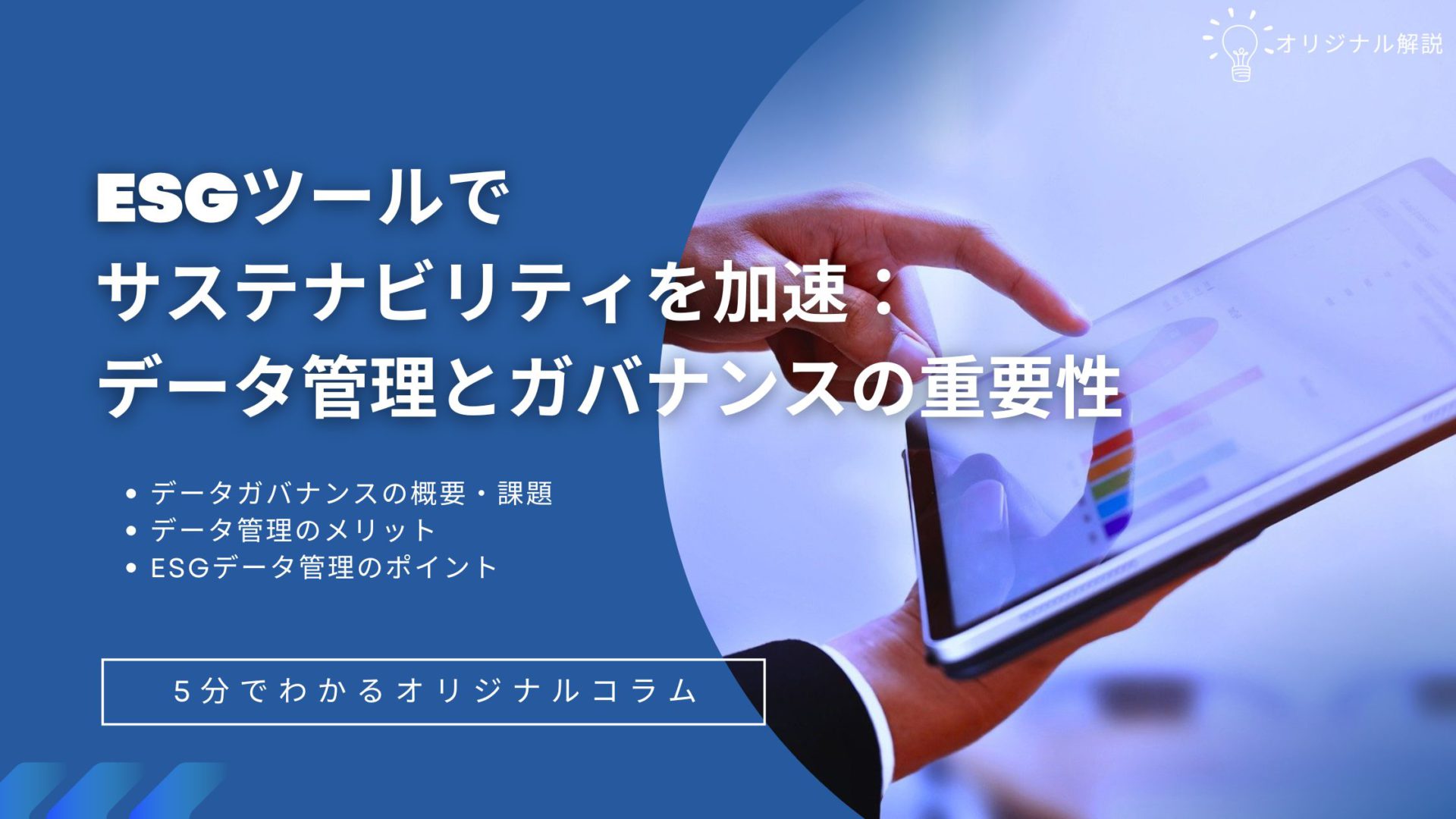 オリジナル解説

ESGツールで
サステナビリティを加速：
データ管理とガバナンスの重要性

• データガバナンスの概要・課題
• データ管理のメリット
• ESGデータ管理のポイント

5分でわかるオリジナルコラム